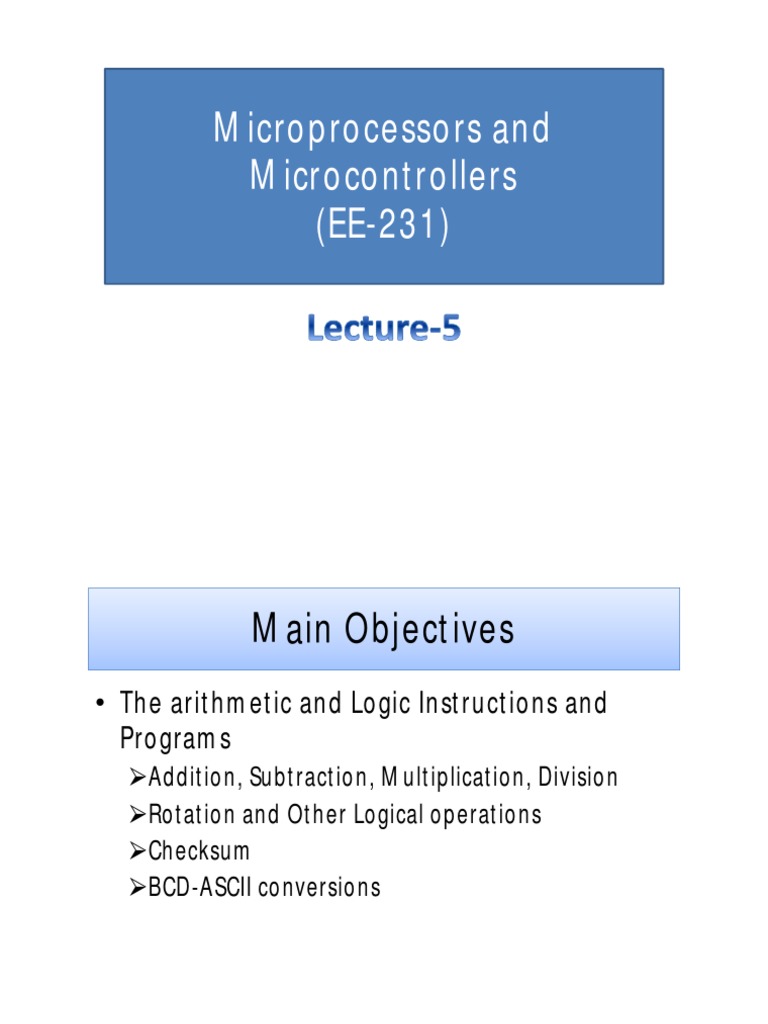 Microprocessors and Microcontrollers (EE-231)

Lecture-5

Main Objectives

• The arithmetic and Logic Instructions and Programs
➢Addition, Subtraction, Multiplication, Division
➢Rotation and Other Logical operations
➢Checksum
➢BCD-ASCII conversions